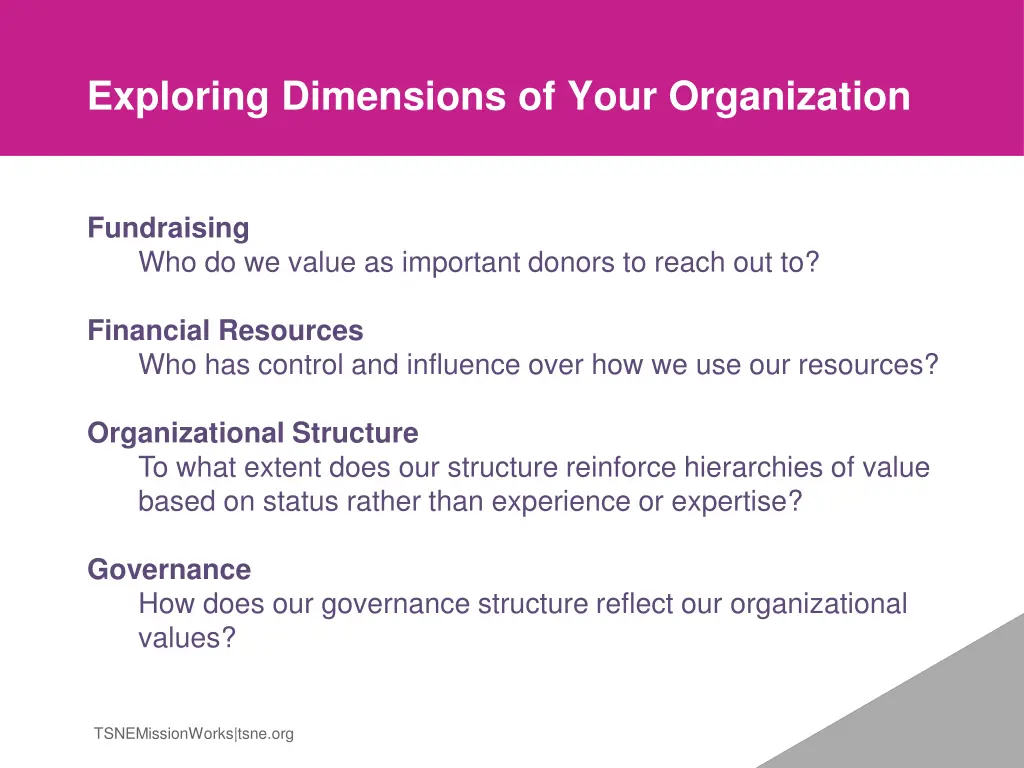 Exploring Dimensions of Your Organization

Fundraising
Who do we value as important donors to reach out to?

Financial Resources
Who has control and influence over how we use our resources?

Organizational Structure
To what extent does our structure reinforce hierarchies of value based on status rather than experience or expertise?

Governance
How does our governance structure reflect our organizational values?

TSNEMissionWorks|tsne.org